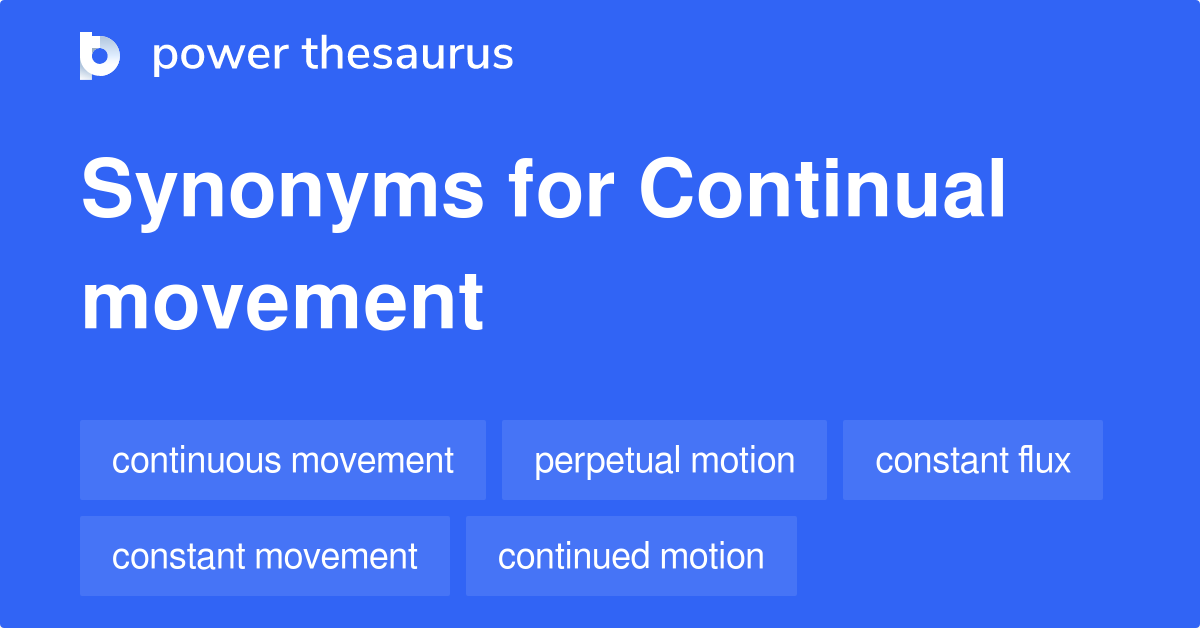 power thesaurus

Synonyms for Continual movement

continuous movement
perpetual motion
constant flux
constant movement
continued motion